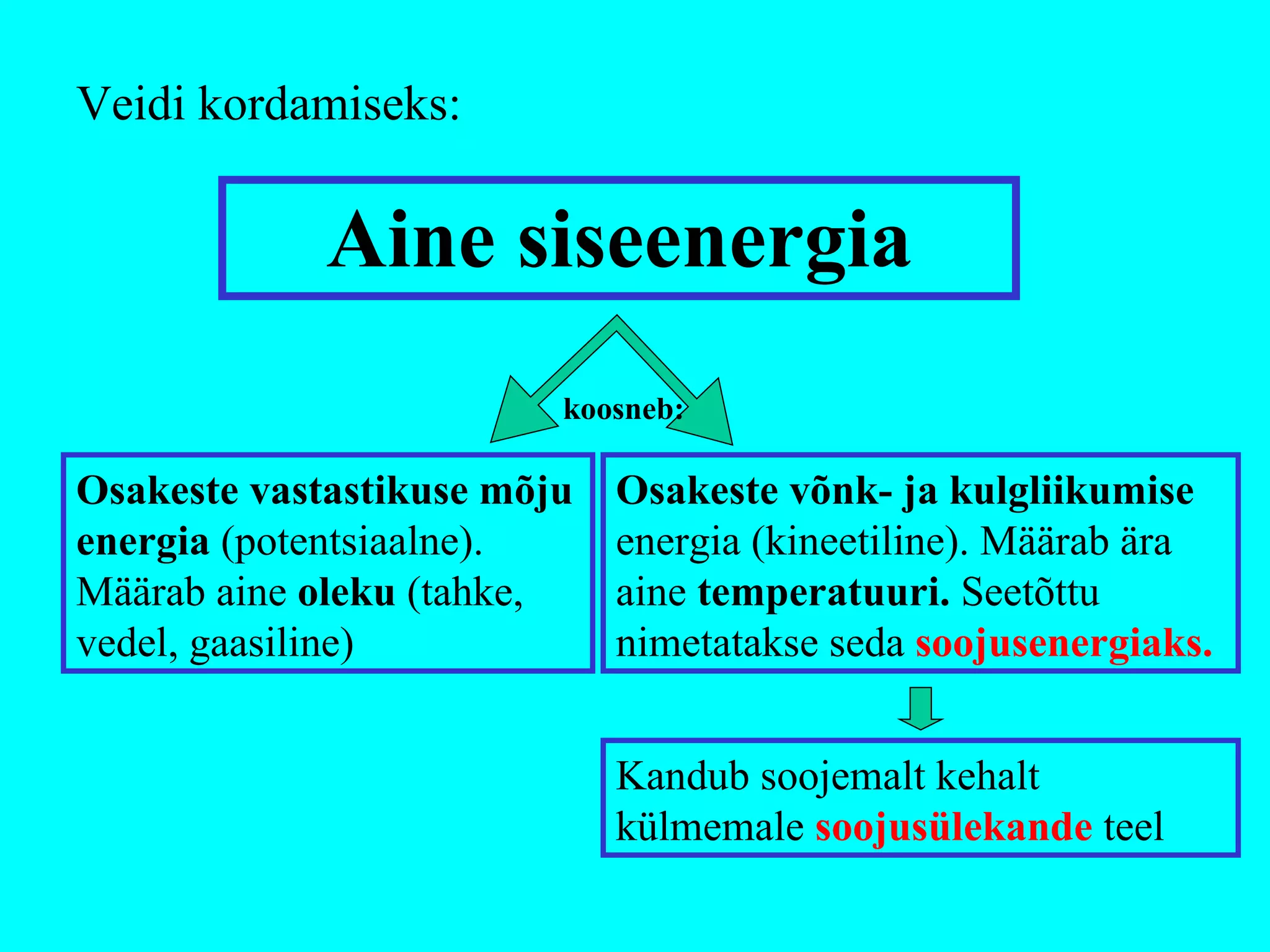 Veidi kordamiseks:

Aine siseenergia

koosneb:

Osakeste vastastikuse mõju energia (potentsiaalne). Määrab aine oleku (tahke, vedel, gaasiline)

Osakeste võnk- ja kulgliikumise energia (kineetiline). Määrab ära aine temperatuuri. Seetõttu nimetatakse seda soojusenergiaks.

Kandub soojemalt kehalt külmemale soojusülekande teel